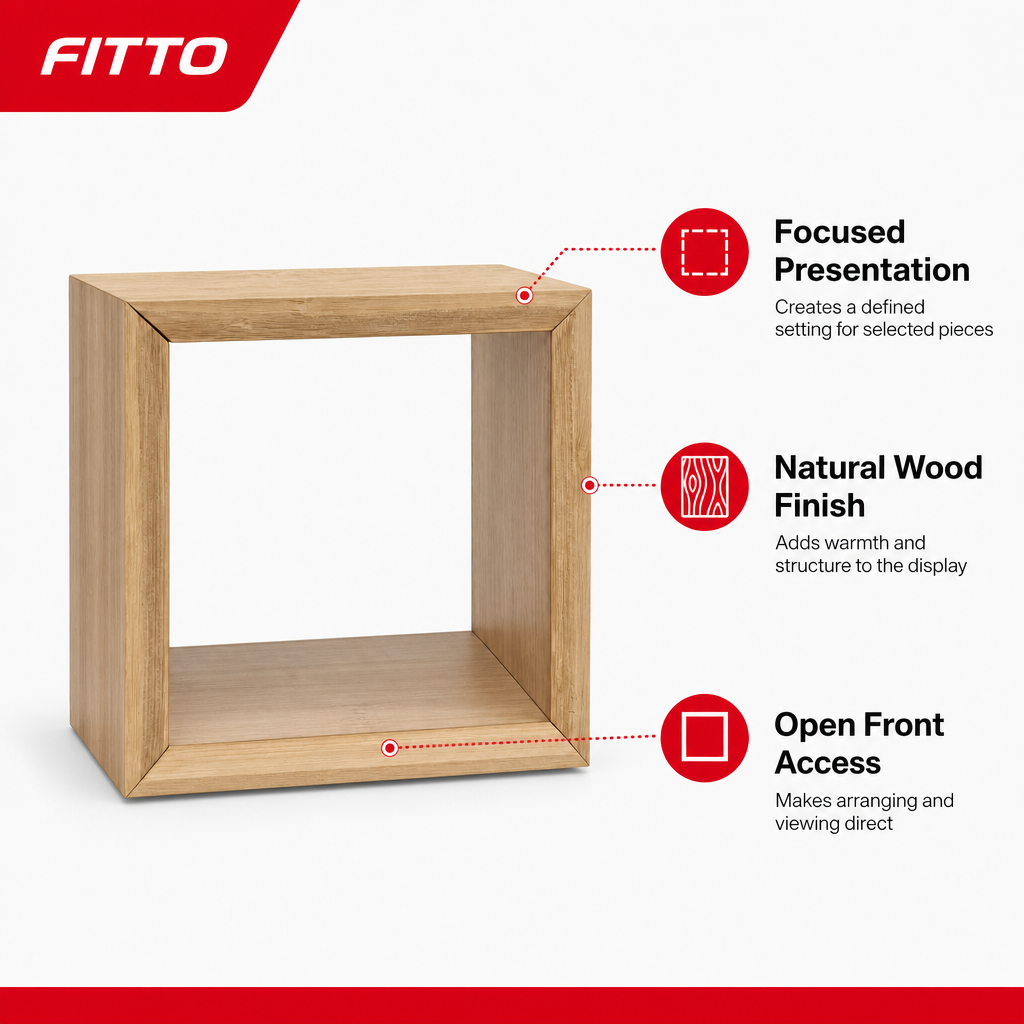 FITTO

Focused Presentation

Creates a defined setting for selected pieces

Natural Wood Finish

Adds warmth and structure to the display

Open Front Access

Makes arranging and viewing direct